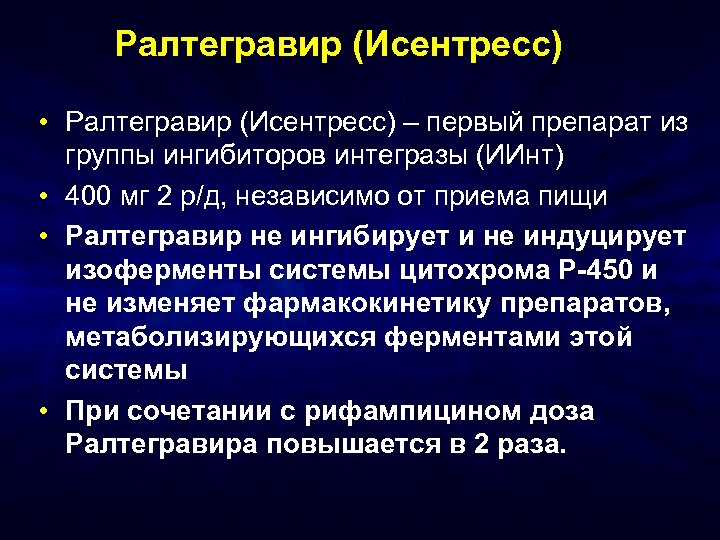 Ралтегравир (Исентресс)

• Ралтегравир (Исентресс) – первый препарат из группы ингибиторов интегразы (ИИнт)
• 400 мг 2 р/д, независимо от приема пищи
• Ралтегравир не ингибирует и не индуцирует изоферменты системы цитохрома Р-450 и не изменяет фармакокинетику препаратов, метаболизирующихся ферментами этой системы
• При сочетании с рифампицином доза Ралтегравира повышается в 2 раза.